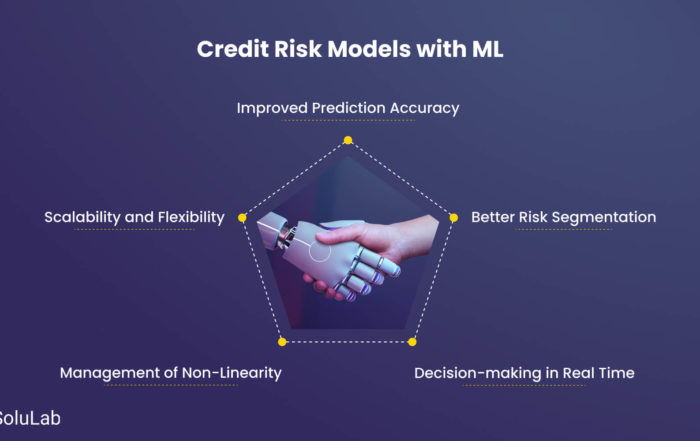 Credit Risk Models with ML

Improved Prediction Accuracy

Scalability and Flexibility

Better Risk Segmentation

Management of Non-Linearity

Decision-making in Real Time

SoluLab